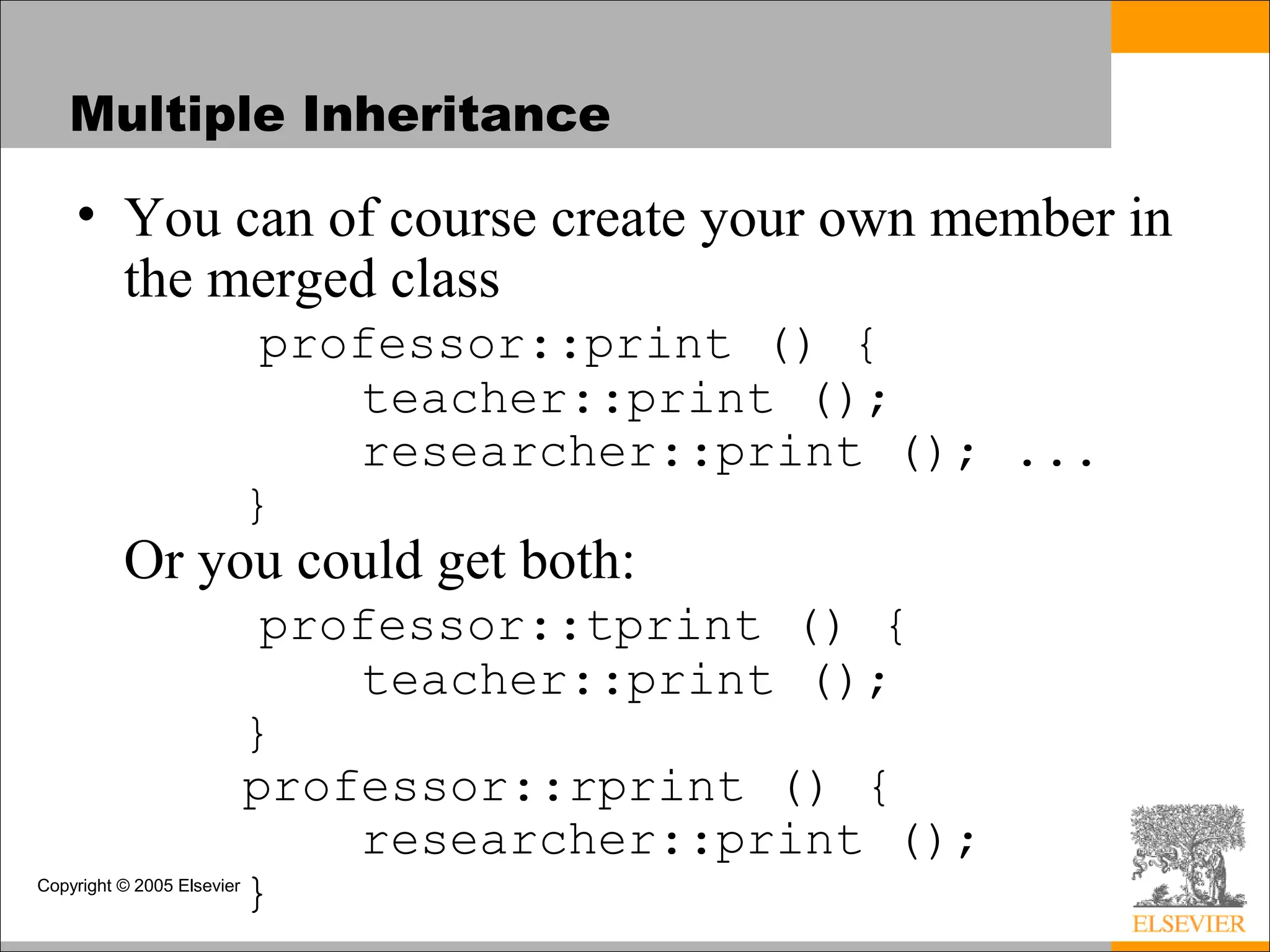 Multiple Inheritance

• You can of course create your own member in the merged class

professor::print () {
    teacher::print ();
    researcher::print (); ...
}

Or you could get both:

professor::tprint () {
    teacher::print ();
}
professor::rprint () {
    researcher::print ();
}

Copyright © 2005 Elsevier

ELSEVIER